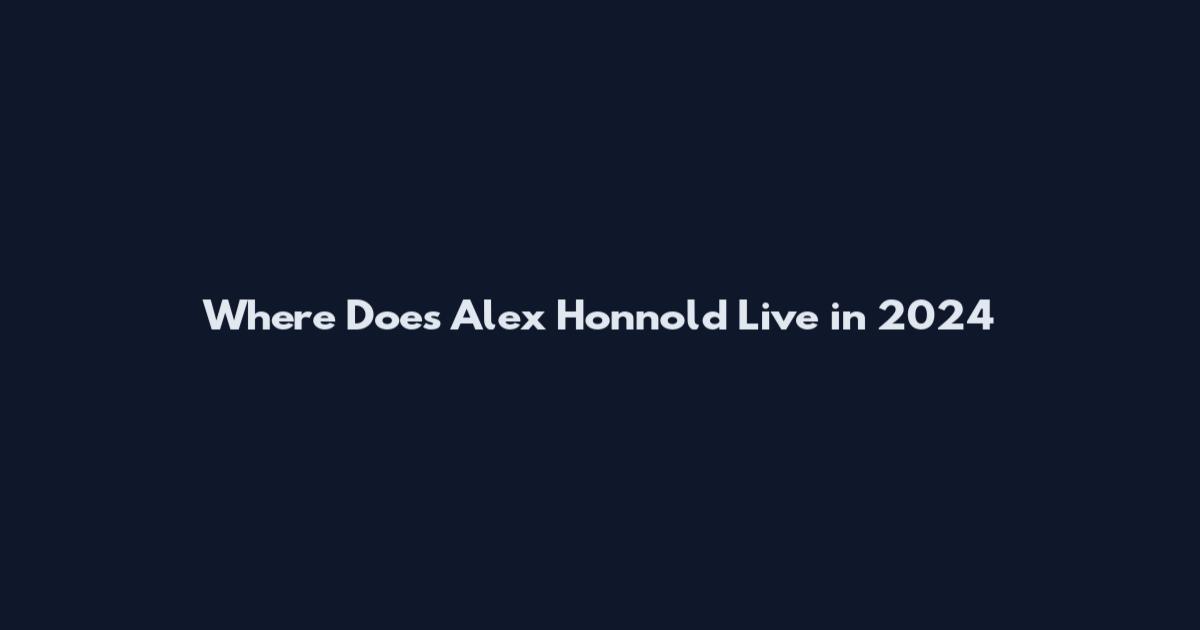 Where Does Alex Honnold Live in 2024